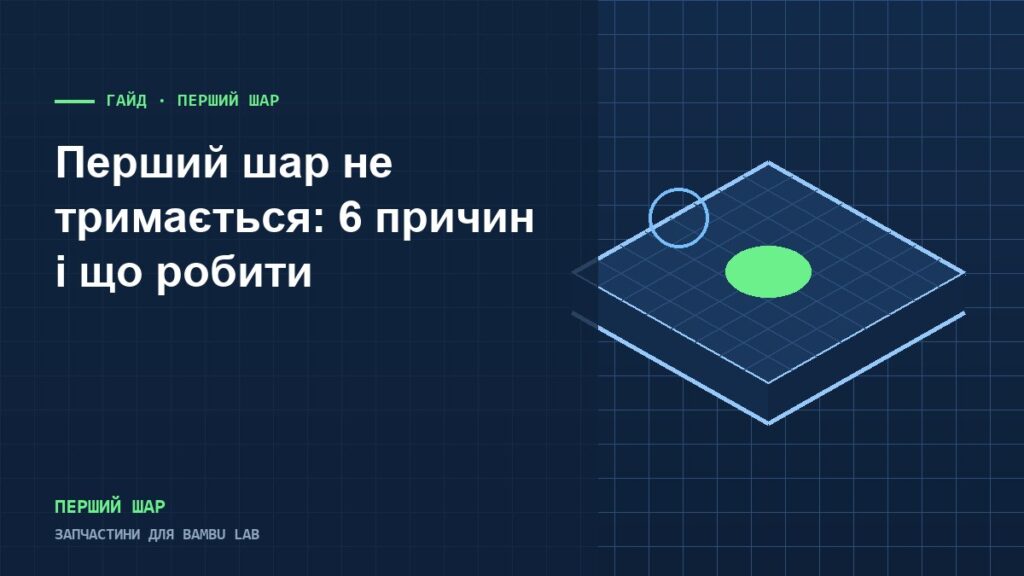 ГАЙД · ПЕРШИЙ ШАР

Перший шар не тримається: 6 причин і що робити

ПЕРШИЙ ШАР

ЗАПЧАСТИНИ ДЛЯ BAMBU LAB